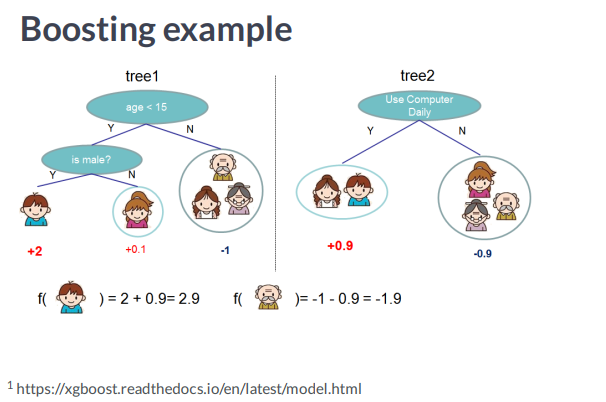 Boosting example

tree1

age < 15

Y

N

is male?

Y

N

+2

+0.1

-1

tree2

Use Computer Daily

Y

N

+0.9

-0.9

f( ) = 2 + 0.9= 2.9

f( )= -1 - 0.9 = -1.9

$^1$ https://xgboost.readthedocs.io/en/latest/model.html